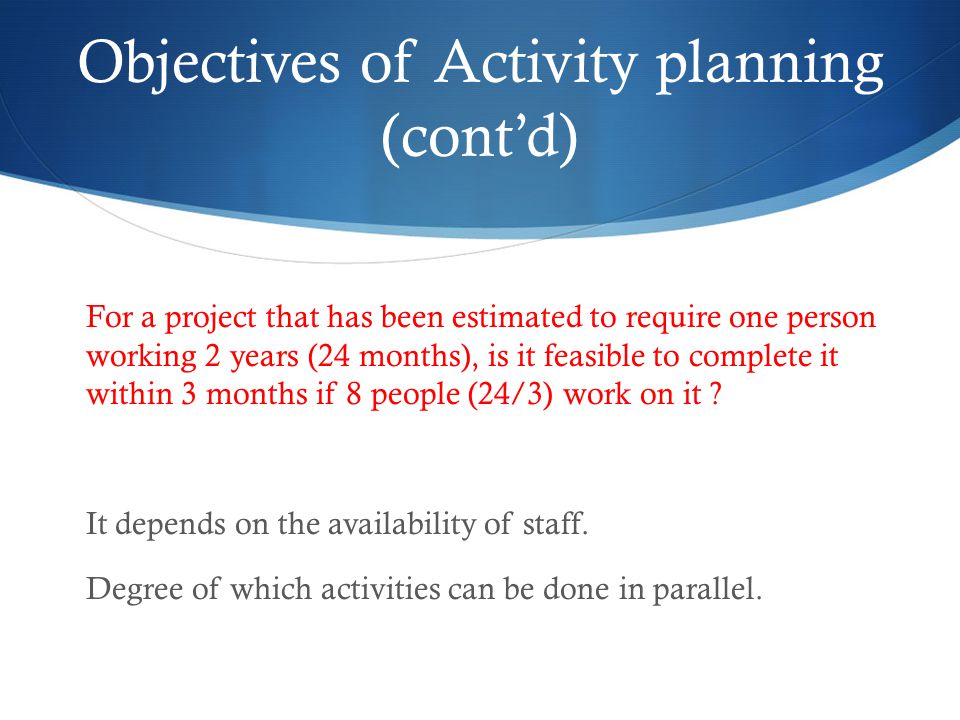 Objectives of Activity planning (cont’d)

For a project that has been estimated to require one person working 2 years (24 months), is it feasible to complete it within 3 months if 8 people (24/3) work on it ?

It depends on the availability of staff.

Degree of which activities can be done in parallel.